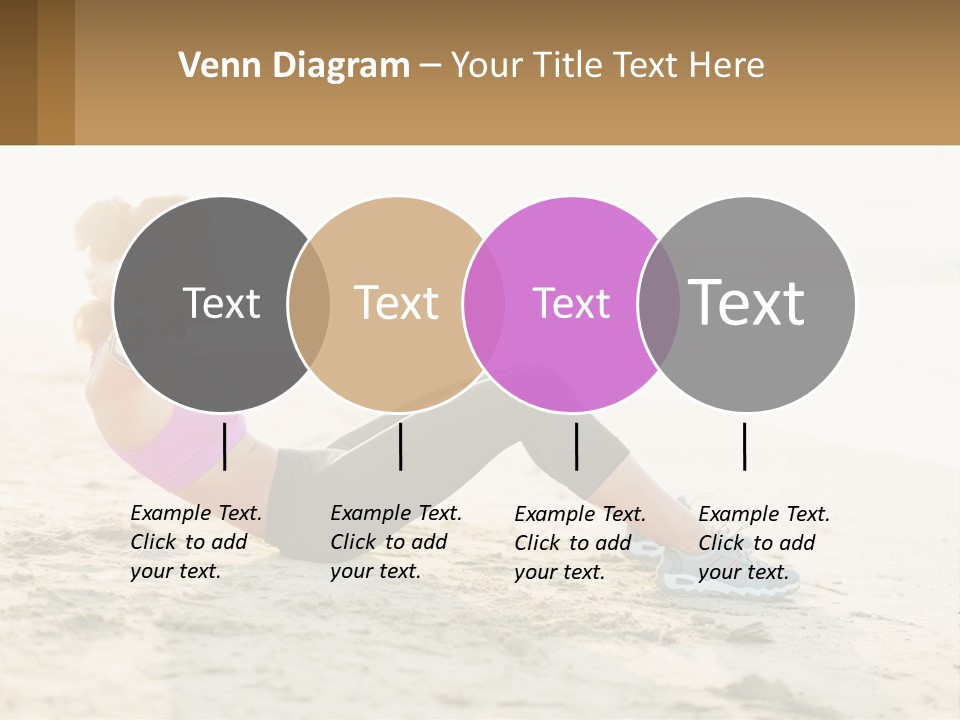 Venn Diagram – Your Title Text Here

Text

Text

Text

Text

Example Text. Click to add your text.

Example Text. Click to add your text.

Example Text. Click to add your text.

Example Text. Click to add your text.